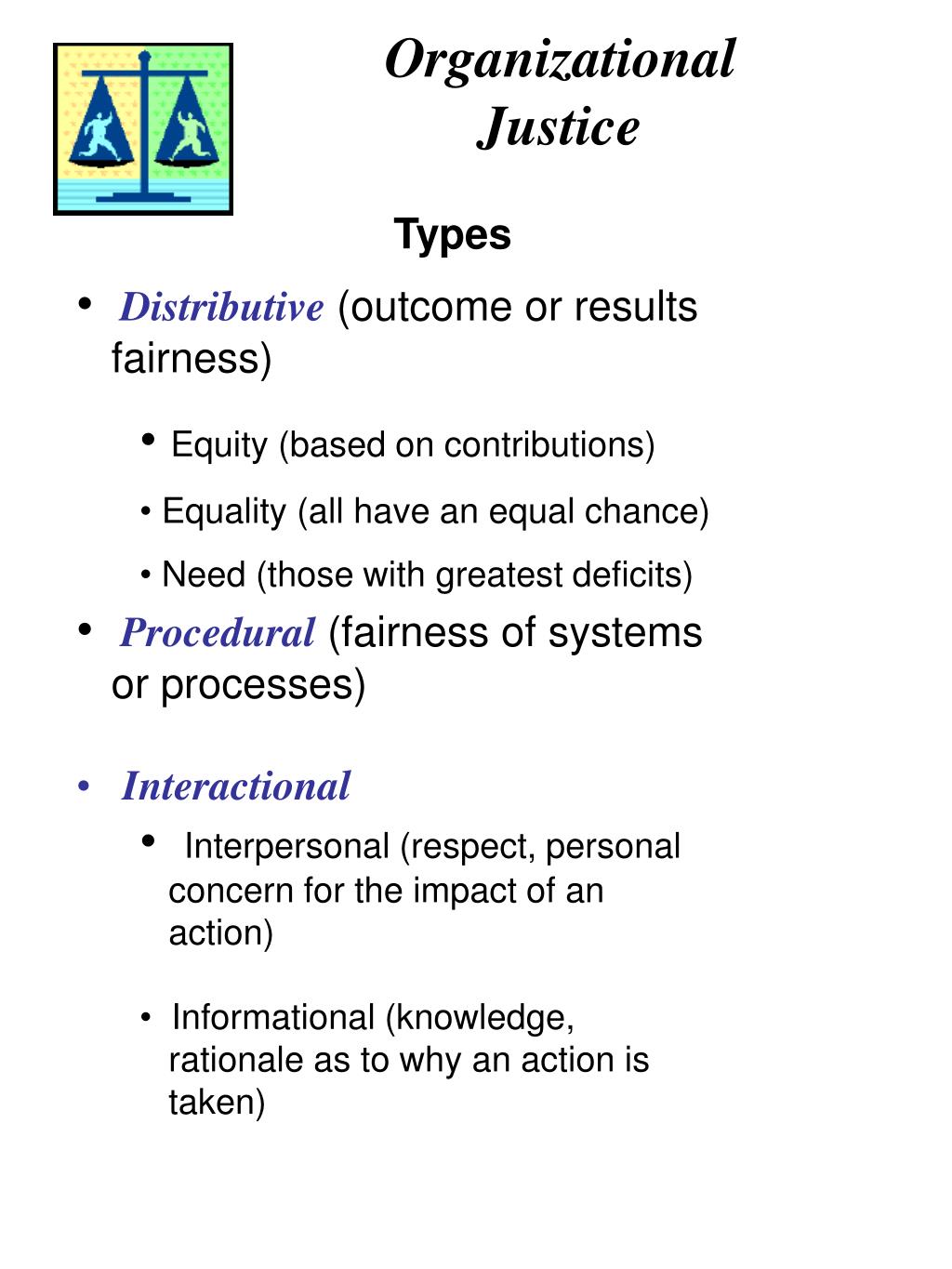 Organizational Justice

Types

• Distributive (outcome or results fairness)

• Equity (based on contributions)

• Equality (all have an equal chance)

• Need (those with greatest deficits)

• Procedural (fairness of systems or processes)

• Interactional

• Interpersonal (respect, personal concern for the impact of an action)

• Informational (knowledge, rationale as to why an action is taken)